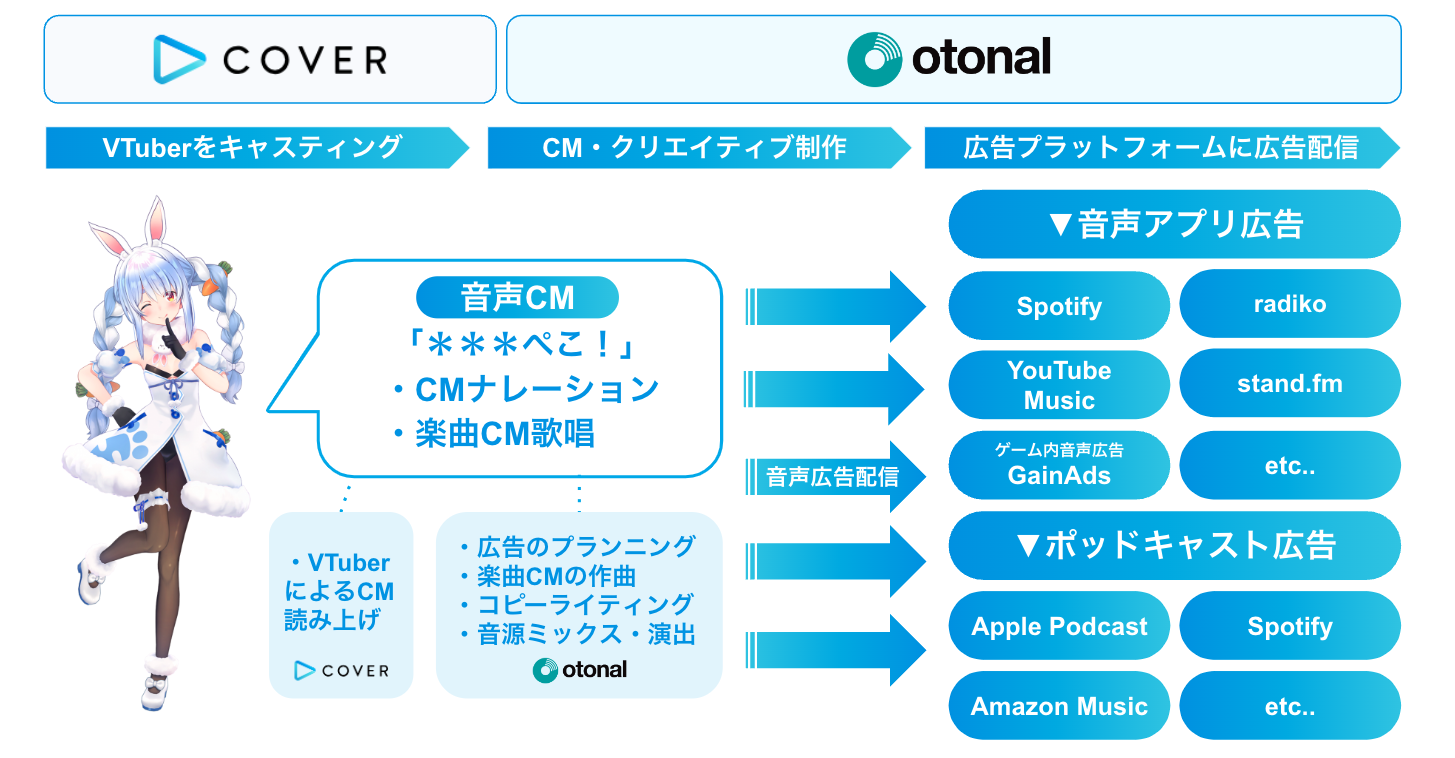 COVER

otonal

VTuberをキャスティング

CM・クリエイティブ制作

広告プラットフォームに広告配信

音声CM
「＊＊＊ぺこ！」
・CMナレーション
・楽曲CM歌唱

・VTuberによるCM読み上げ
COVER

・広告のプランニング
・楽曲CMの作曲
・コピーライティング
・音源ミックス・演出
otonal

音声広告配信

▼音声アプリ広告

Spotify

radiko

YouTube Music

stand.fm

ゲーム内音声広告
GainAds

etc..

▼ポッドキャスト広告

Apple Podcast

Spotify

Amazon Music

etc..